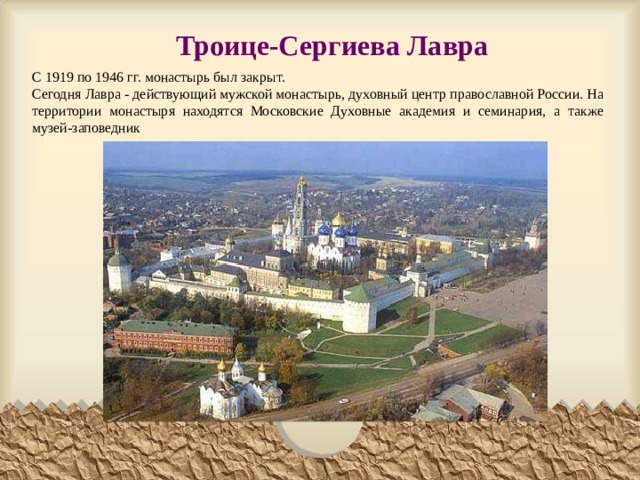 Троице-Сергиева Лавра

С 1919 по 1946 гг. монастырь был закрыт.
Сегодня Лавра - действующий мужской монастырь, духовный центр православной России. На территории монастыря находятся Московские Духовные академия и семинария, а также музей-заповедник